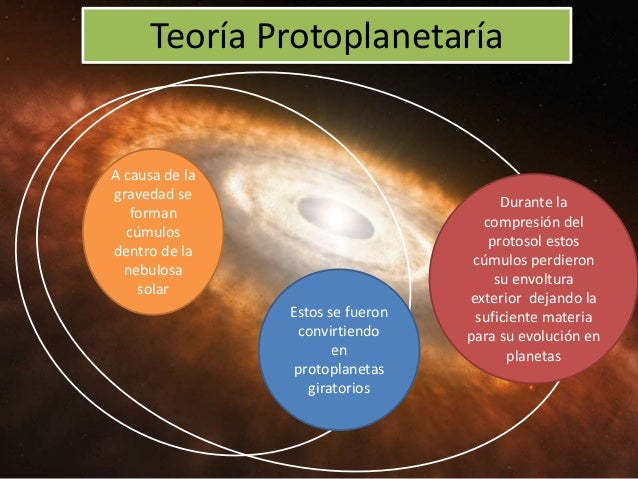 Teoría Protoplanetaría

A causa de la gravedad se forman cúmulos dentro de la nebulosa solar

Estos se fueron convirtiendo en protoplanetas giratorios

Durante la compresión del protosol estos cúmulos perdieron su envoltura exterior dejando la suficiente materia para su evolución en planetas